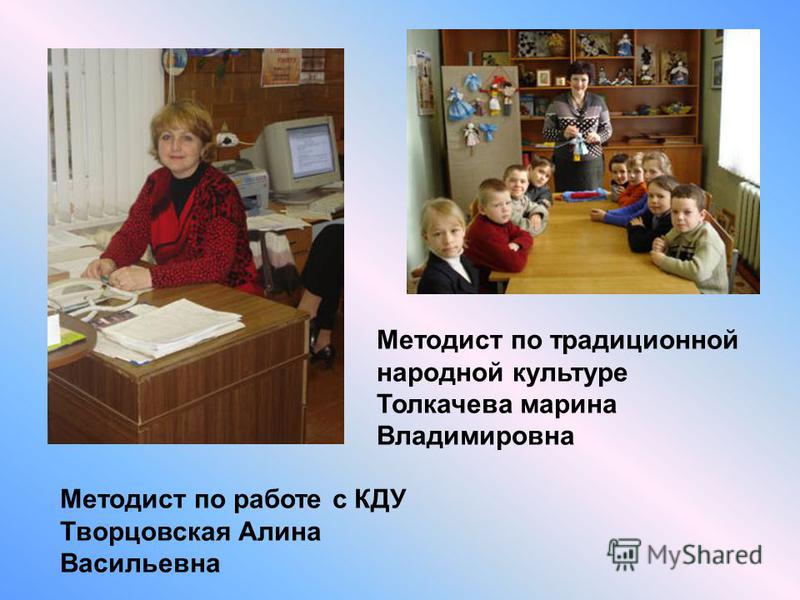 Методист по традиционной народной культуре Толкачева марина Владимировна

Методист по работе с КДУ Творцовская Алина Васильевна

MyShared